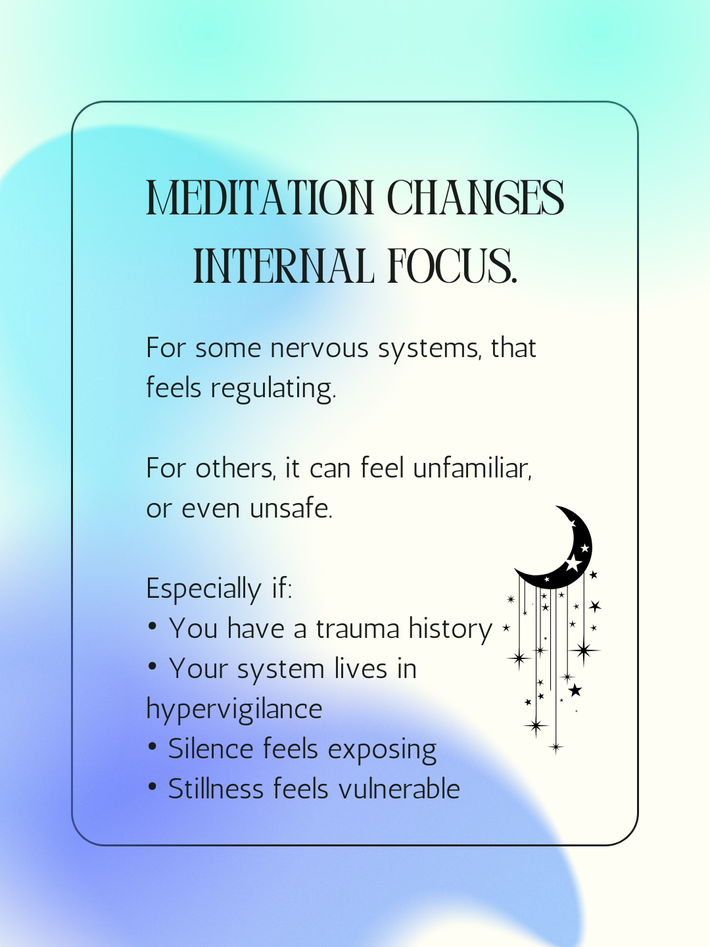 MEDITATION CHANGES INTERNAL FOCUS.

For some nervous systems, that feels regulating.

For others, it can feel unfamiliar, or even unsafe.

Especially if:
• You have a trauma history
• Your system lives in hypervigilance
• Silence feels exposing
• Stillness feels vulnerable